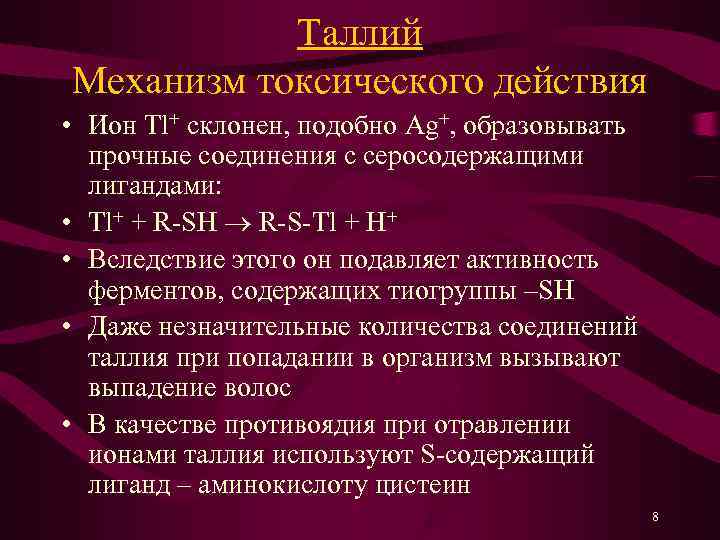 Таллий
Механизм токсического действия

• Ион $Tl^+$ склонен, подобно $Ag^+$, образовывать прочные соединения с серосодержащими лигандами:

• $Tl^+ + R\text{-}SH \rightarrow R\text{-}S\text{-}Tl + H^+$

• Вследствие этого он подавляет активность ферментов, содержащих тиогруппы –SH

• Даже незначительные количества соединений таллия при попадании в организм вызывают выпадение волос

• В качестве противоядия при отравлении ионами таллия используют S-содержащий лиганд – аминокислоту цистеин

8